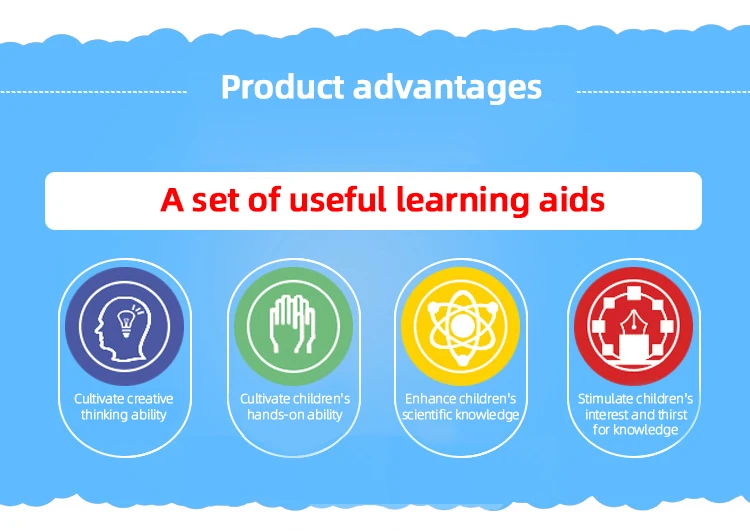 Product advantages

A set of useful learning aids

Cultivate creative thinking ability

Cultivate children's hands-on ability

Enhance children's scientific knowledge

Stimulate children's interest and thirst for knowledge